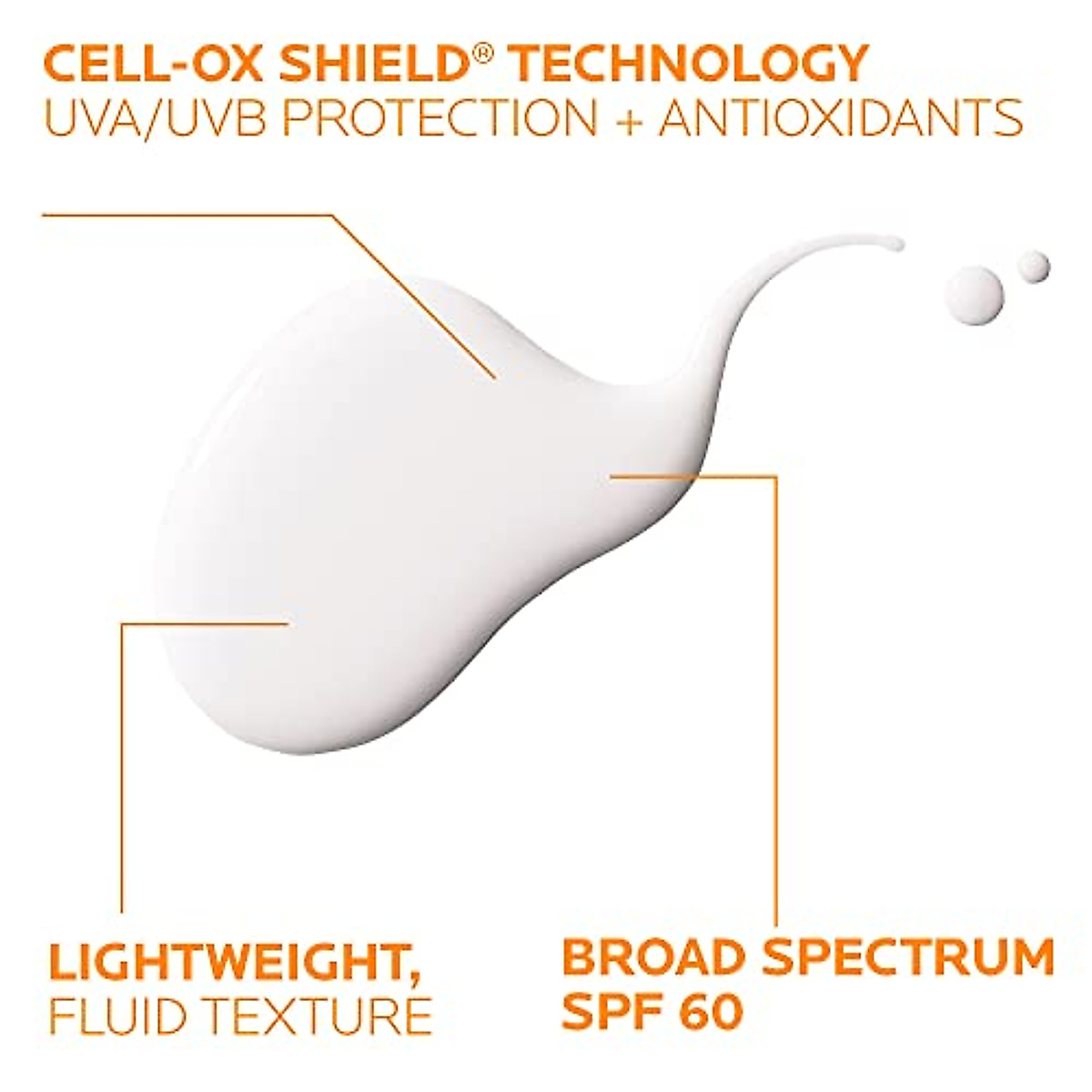 CELL-OX SHIELD® TECHNOLOGY
UVA/UVB PROTECTION + ANTIOXIDANTS

LIGHTWEIGHT,
FLUID TEXTURE

BROAD SPECTRUM
SPF 60